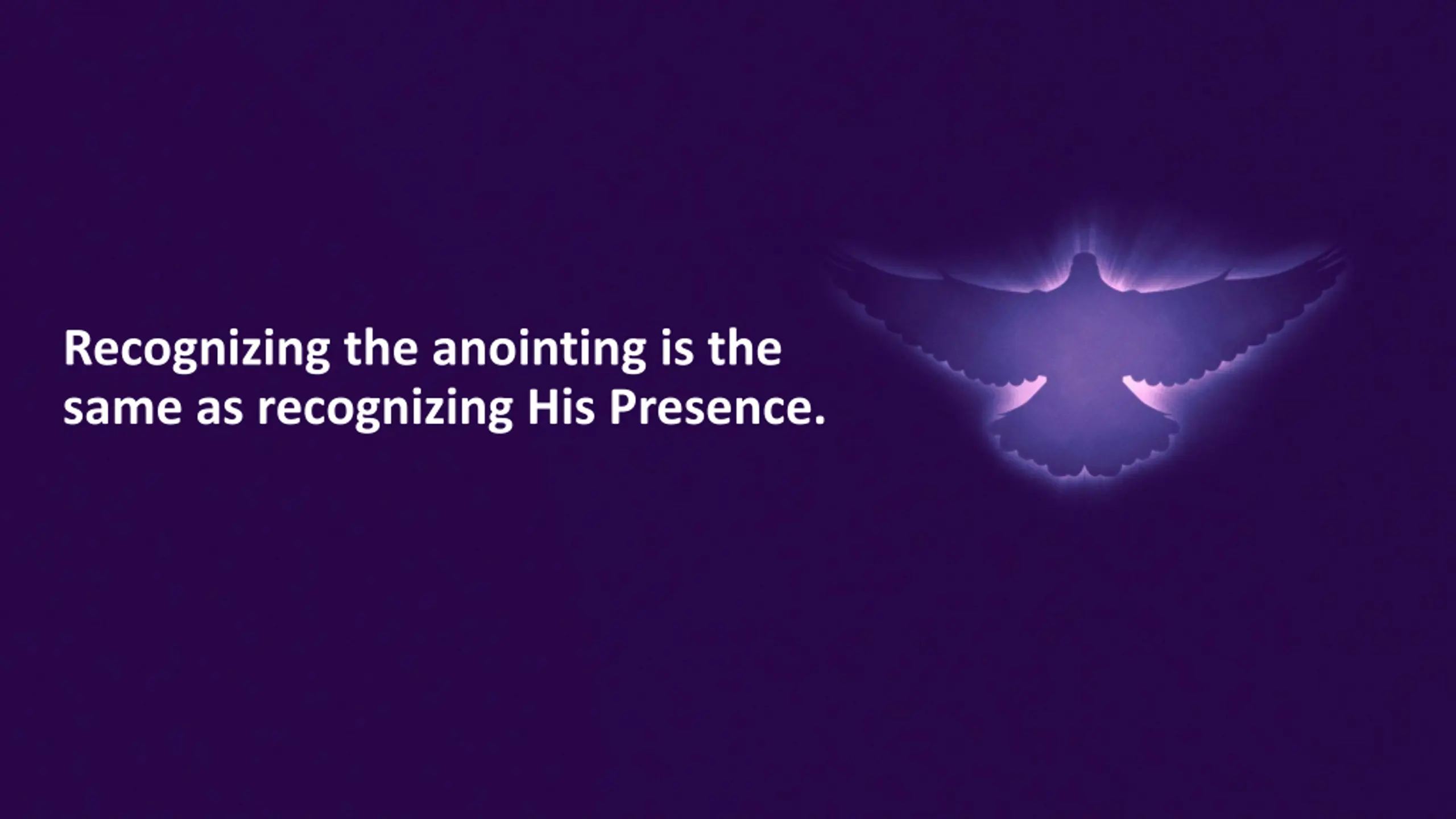 Recognizing the anointing is the same as recognizing His Presence.